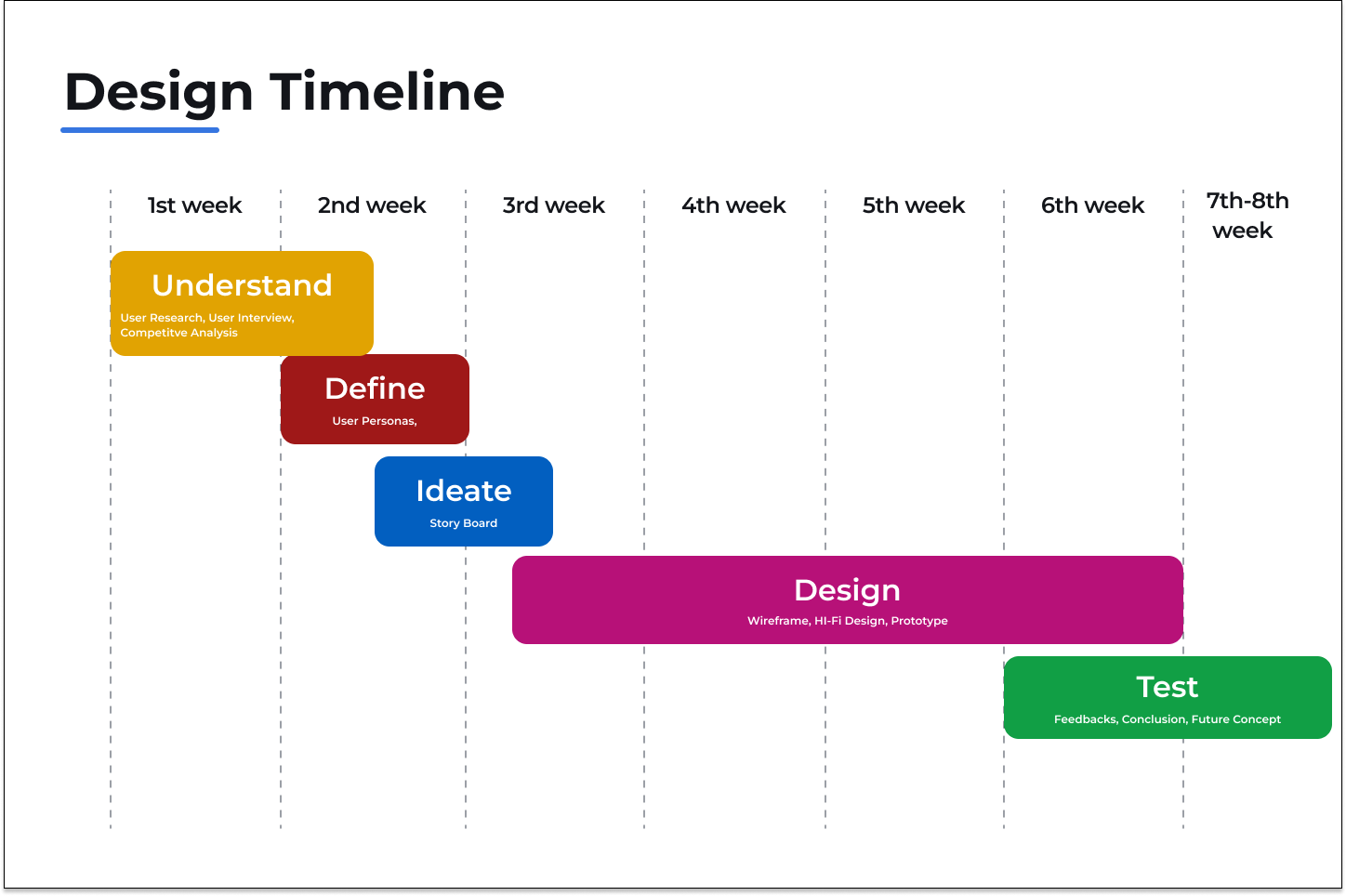 Design Timeline

1st week

2nd week

3rd week

4th week

5th week

6th week

7th-8th week

Understand
User Research, User Interview, Competitve Analysis

Define
User Personas,

Ideate
Story Board

Design
Wireframe, HI-Fi Design, Prototype

Test
Feedbacks, Conclusion, Future Concept